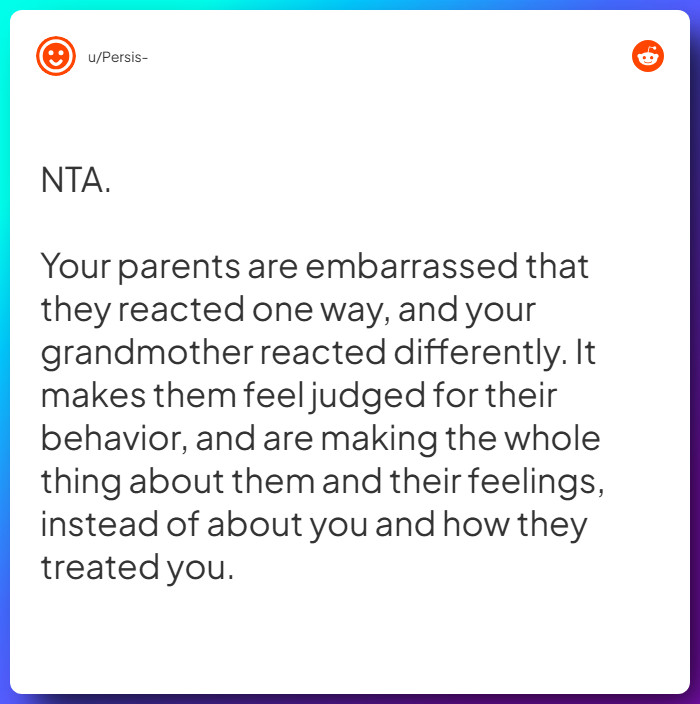 u/Persis-

NTA.

Your parents are embarrassed that they reacted one way, and your grandmother reacted differently. It makes them feel judged for their behavior, and are making the whole thing about them and their feelings, instead of about you and how they treated you.